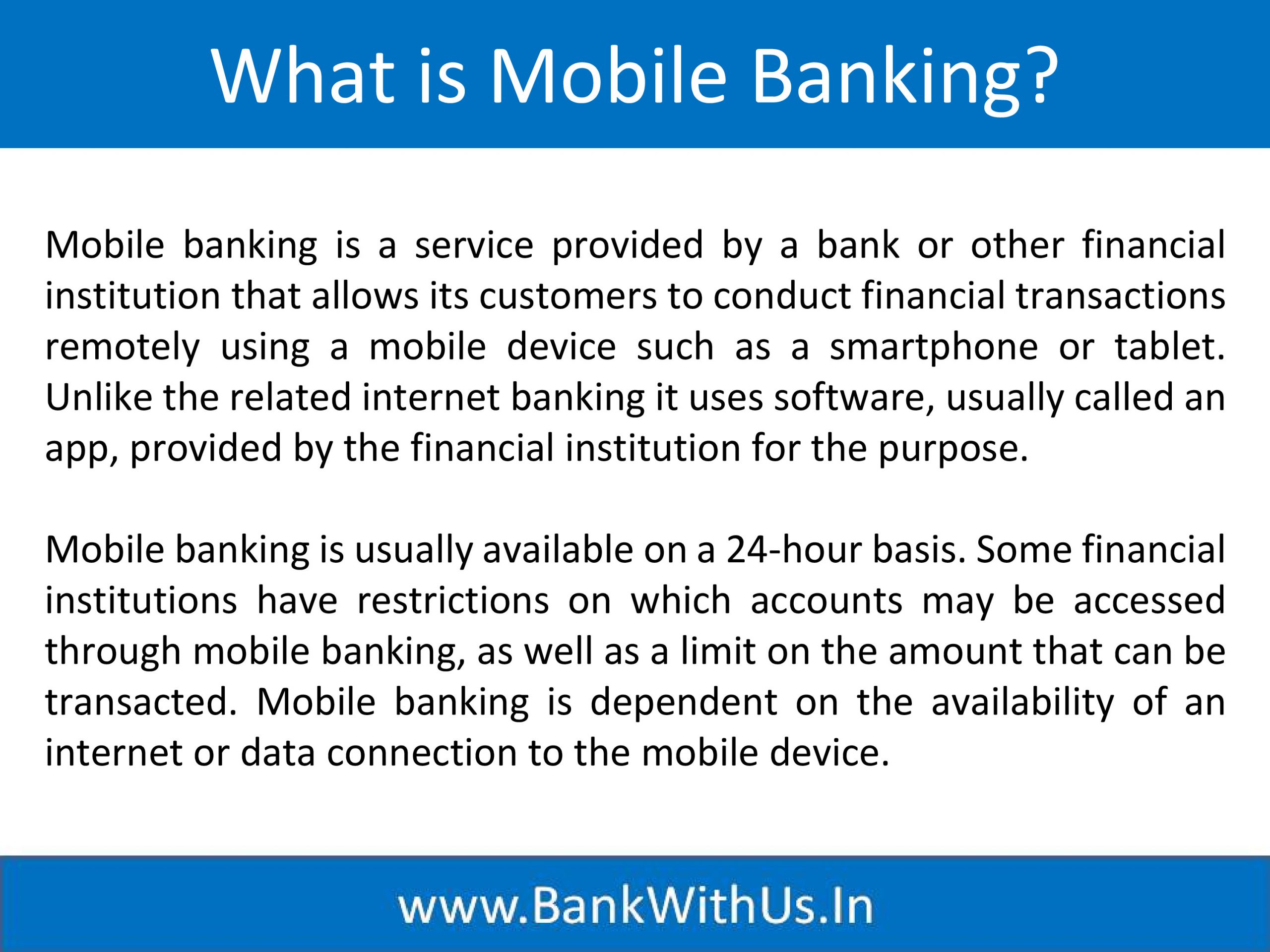 What is Mobile Banking?

Mobile banking is a service provided by a bank or other financial institution that allows its customers to conduct financial transactions remotely using a mobile device such as a smartphone or tablet. Unlike the related internet banking it uses software, usually called an app, provided by the financial institution for the purpose.

Mobile banking is usually available on a 24-hour basis. Some financial institutions have restrictions on which accounts may be accessed through mobile banking, as well as a limit on the amount that can be transacted. Mobile banking is dependent on the availability of an internet or data connection to the mobile device.

www.BankWithUs.In